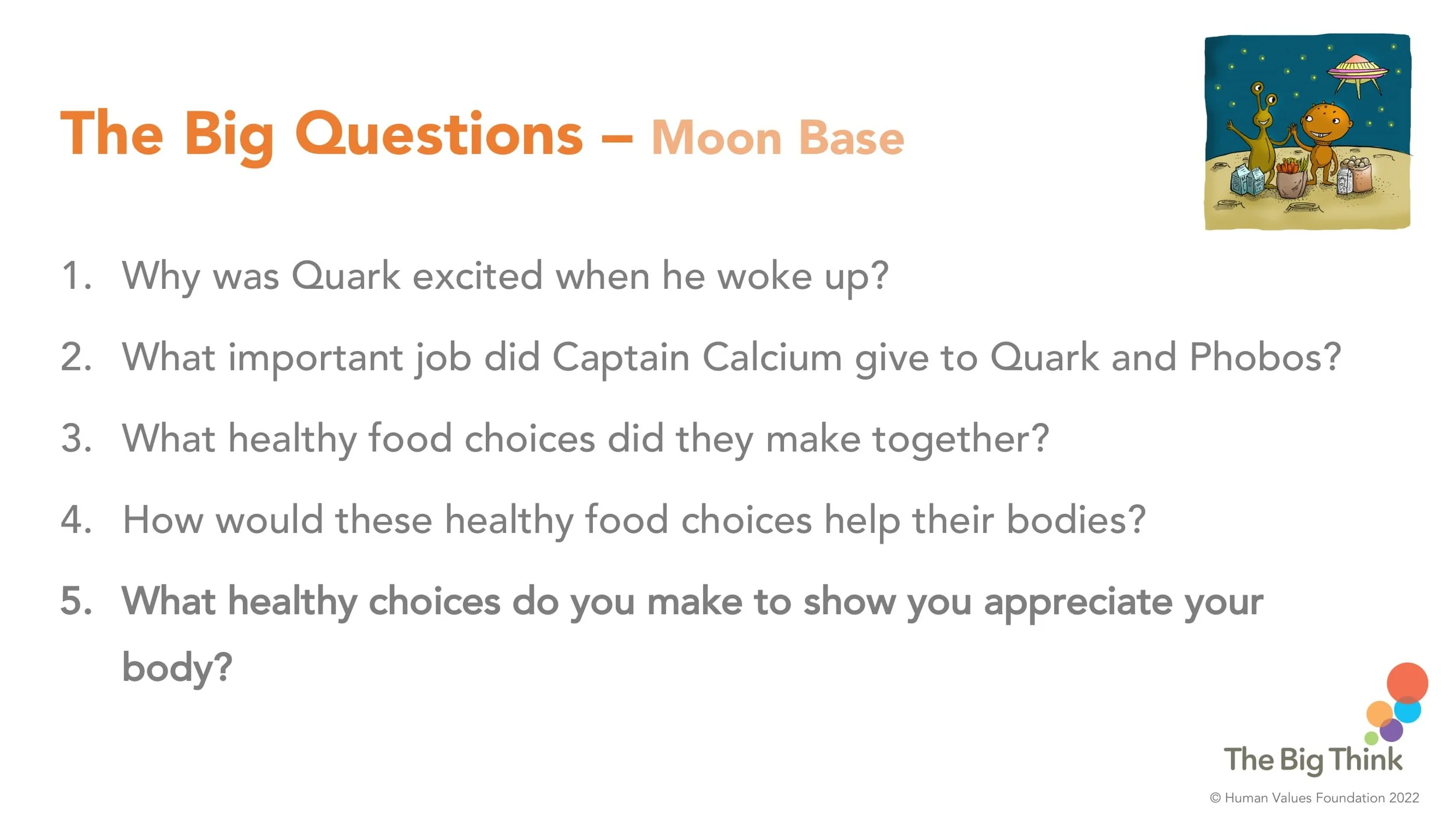 The Big Questions – Moon Base

1. Why was Quark excited when he woke up?

2. What important job did Captain Calcium give to Quark and Phobos?

3. What healthy food choices did they make together?

4. How would these healthy food choices help their bodies?

5. What healthy choices do you make to show you appreciate your body?

The Big Think

© Human Values Foundation 2022